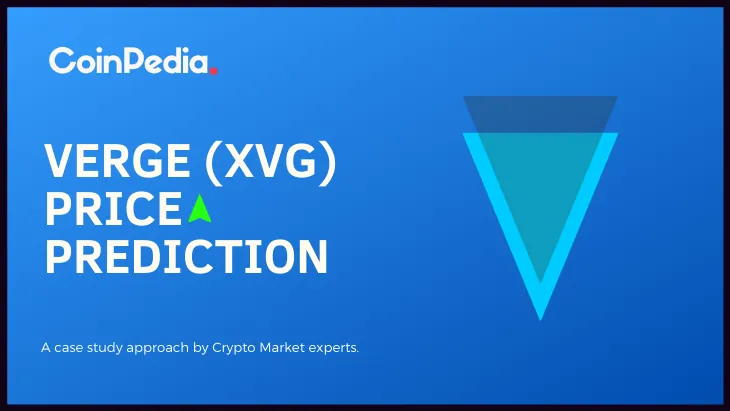 CoinPedia.

VERGE (XVG) PRICE PREDICTION

A case study approach by Crypto Market experts.